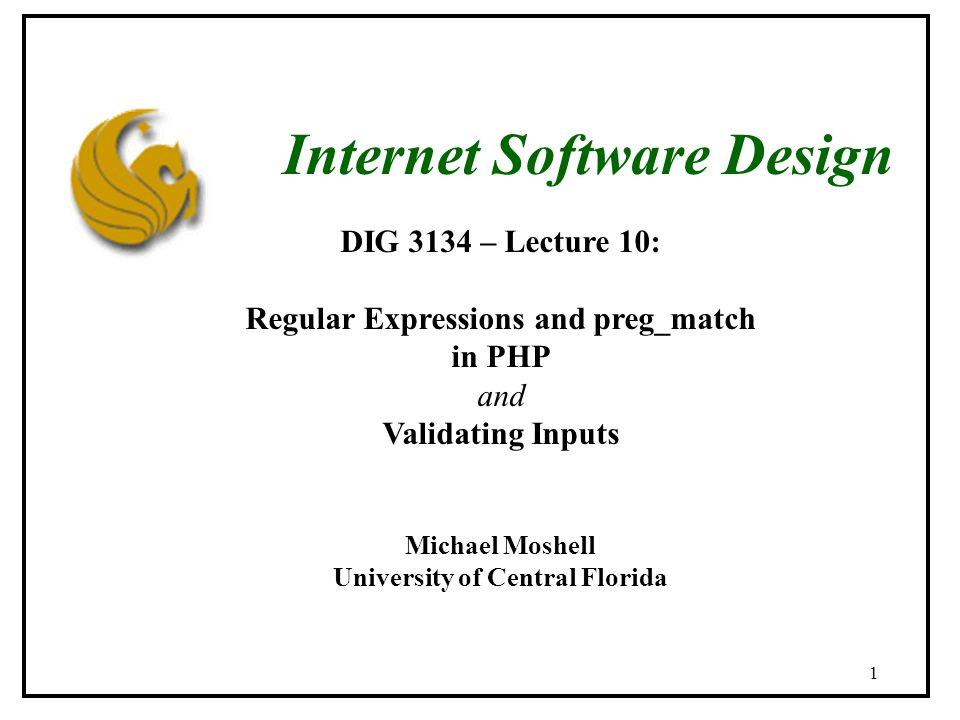 Internet Software Design

DIG 3134 – Lecture 10:

Regular Expressions and preg_match in PHP
and
Validating Inputs

Michael Moshell
University of Central Florida

1